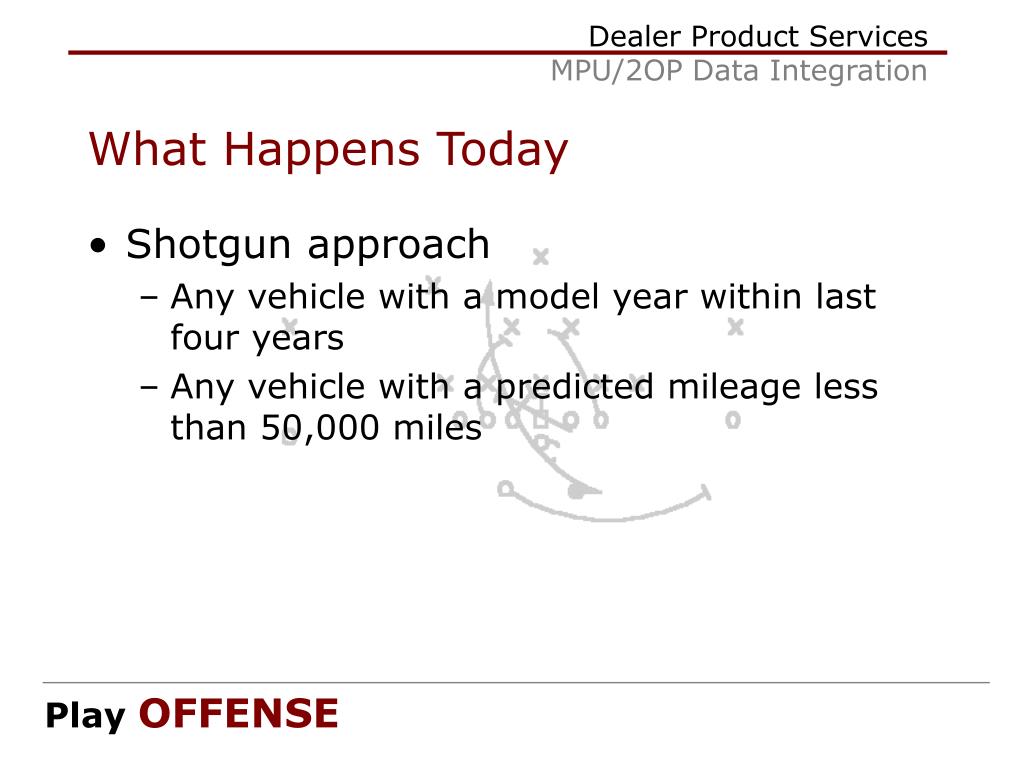 Dealer Product Services
MPU/2OP Data Integration

What Happens Today

• Shotgun approach
– Any vehicle with a model year within last four years
– Any vehicle with a predicted mileage less than 50,000 miles

Play OFFENSE